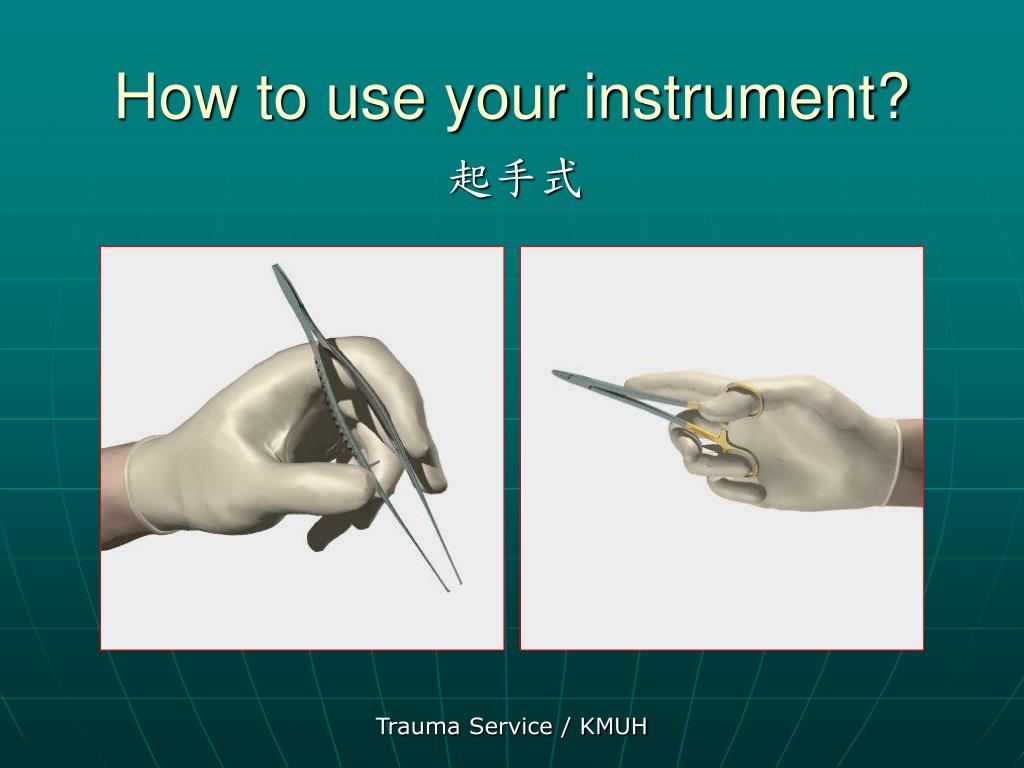 How to use your instrument?

起手式

Trauma Service / KMUH